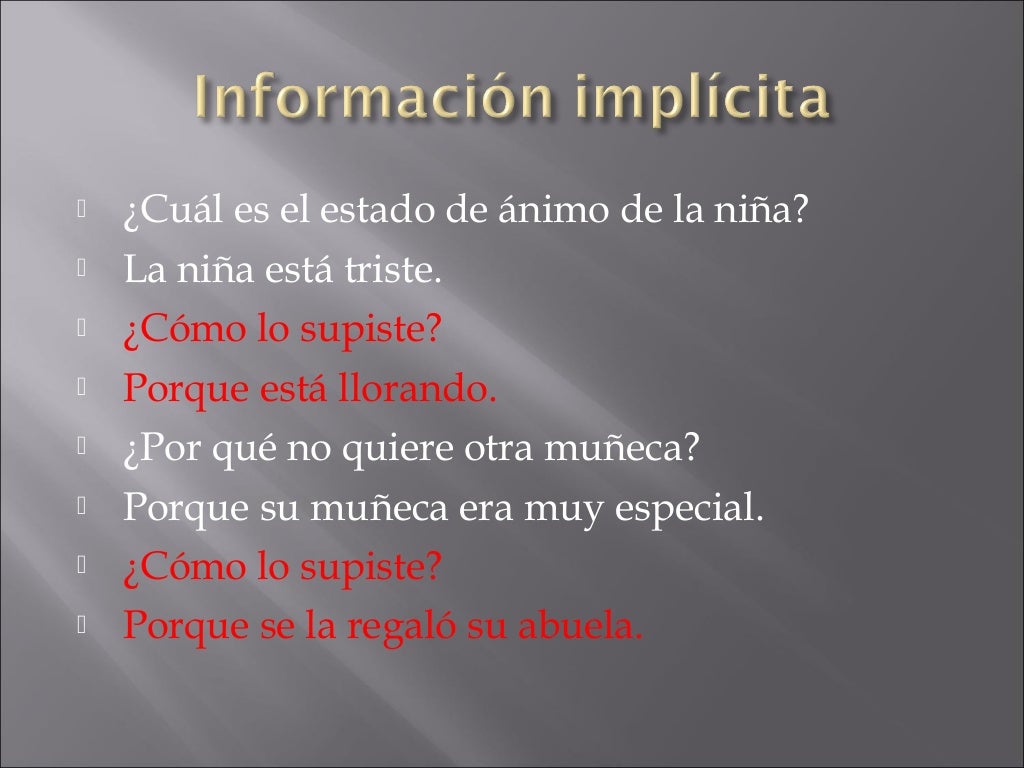 Información implícita

¿Cuál es el estado de ánimo de la niña?
La niña está triste.
¿Cómo lo supiste?
Porque está llorando.
¿Por qué no quiere otra muñeca?
Porque su muñeca era muy especial.
¿Cómo lo supiste?
Porque se la regaló su abuela.